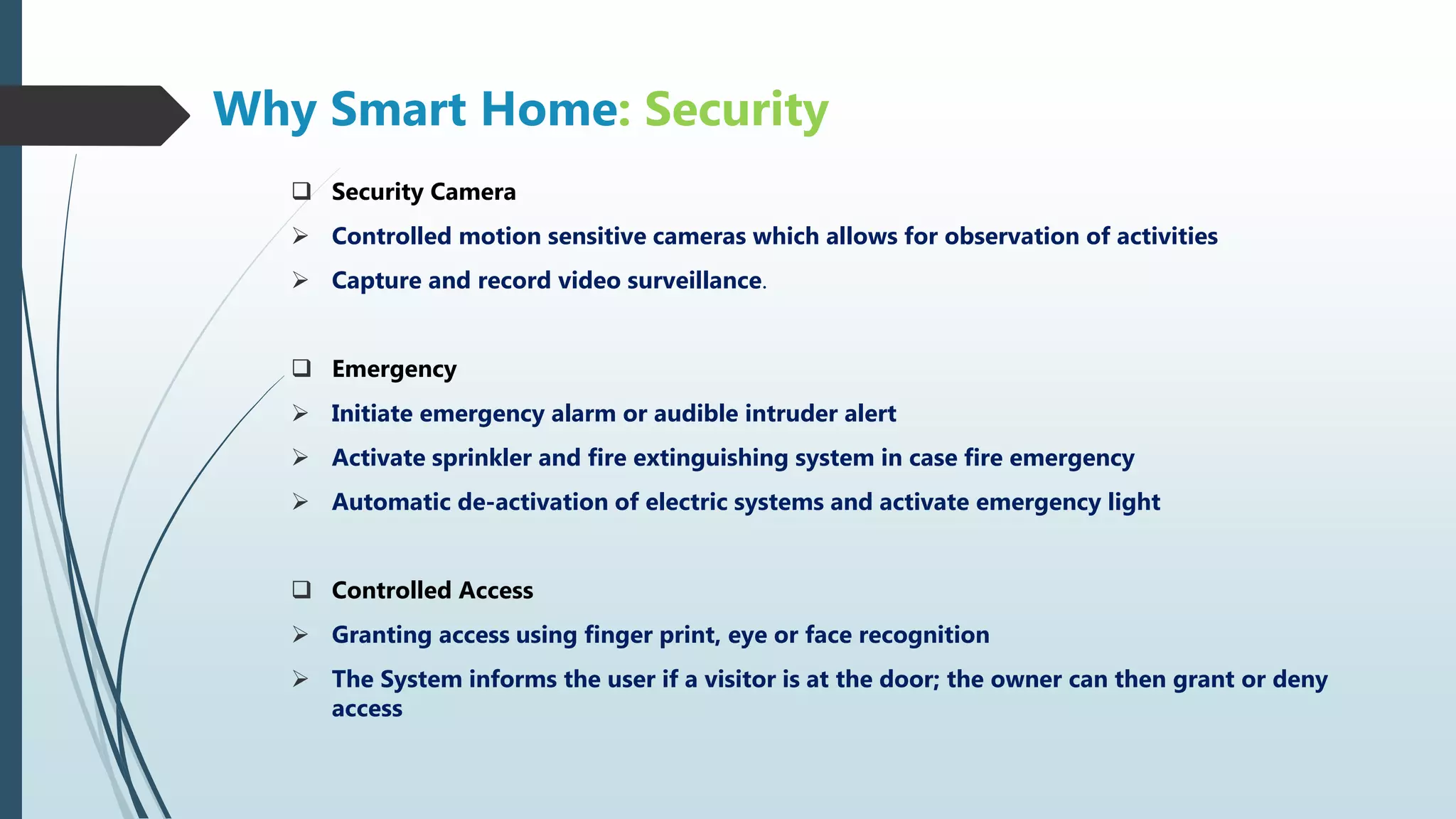 Why Smart Home: Security

❑ Security Camera
➢ Controlled motion sensitive cameras which allows for observation of activities
➢ Capture and record video surveillance.

❑ Emergency
➢ Initiate emergency alarm or audible intruder alert
➢ Activate sprinkler and fire extinguishing system in case fire emergency
➢ Automatic de-activation of electric systems and activate emergency light

❑ Controlled Access
➢ Granting access using finger print, eye or face recognition
➢ The System informs the user if a visitor is at the door; the owner can then grant or deny access